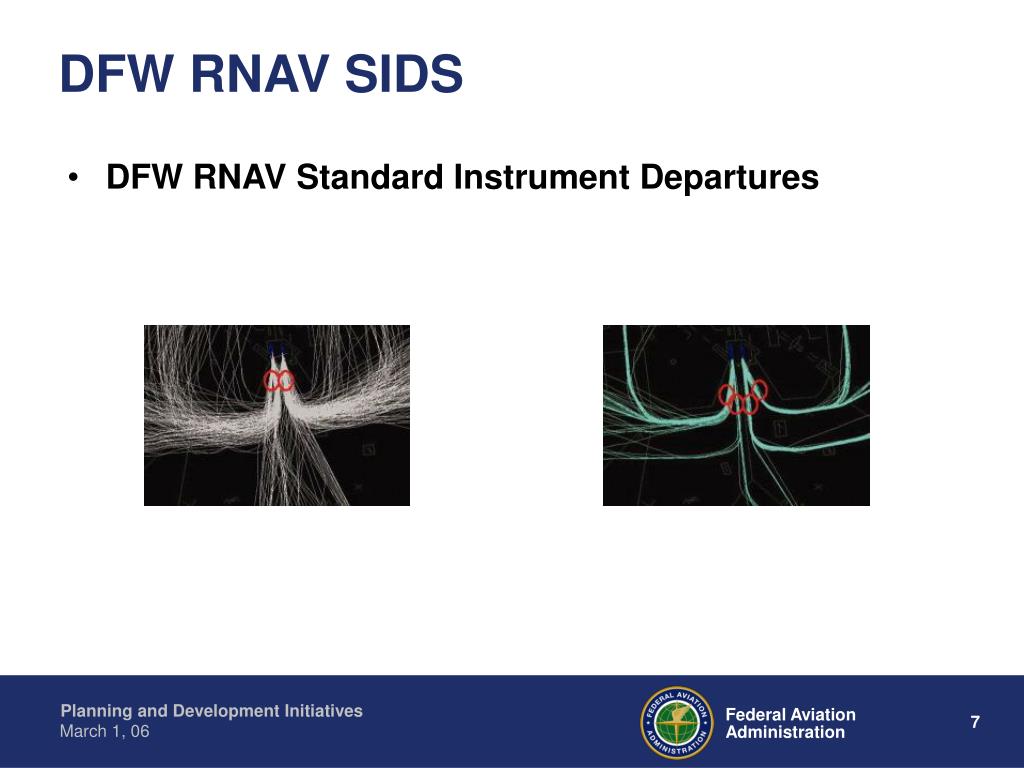 DFW RNAV SIDS

• DFW RNAV Standard Instrument Departures

Planning and Development Initiatives
March 1, 06

FEDERAL AVIATION ADMINISTRATION

Federal Aviation Administration

7